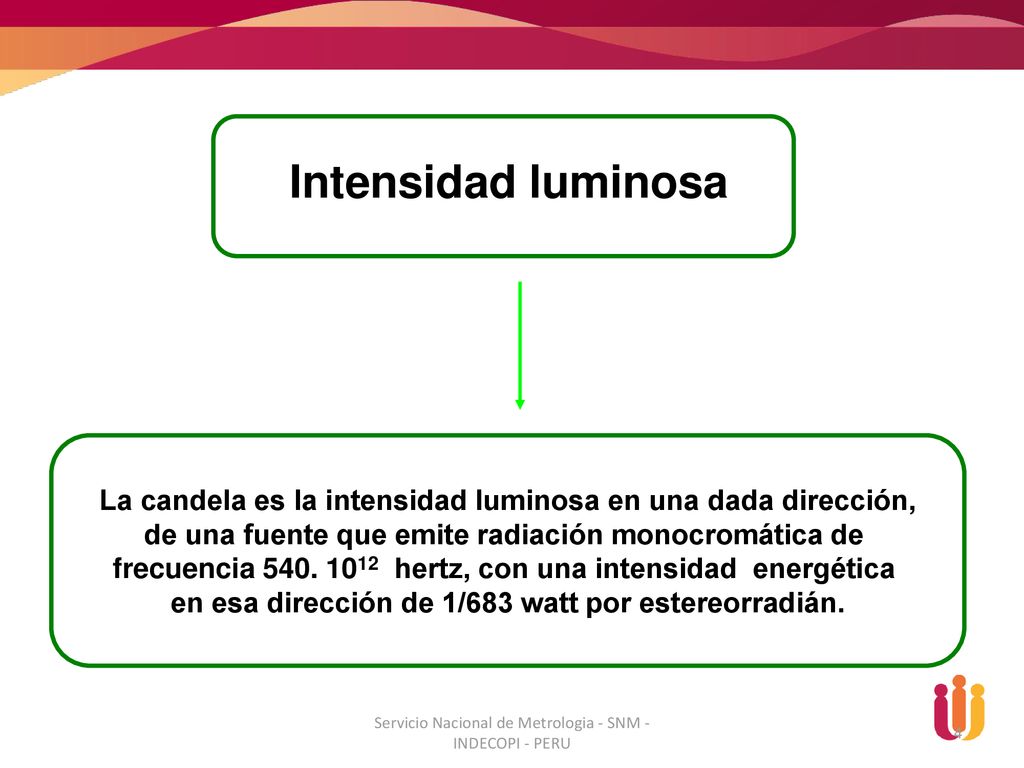 Intensidad luminosa

La candela es la intensidad luminosa en una dada dirección, de una fuente que emite radiación monocromática de frecuencia 540. $10^{12}$ hertz, con una intensidad energética en esa dirección de 1/683 watt por estereorradián.

Servicio Nacional de Metrologia - SNM - INDECOPI - PERU